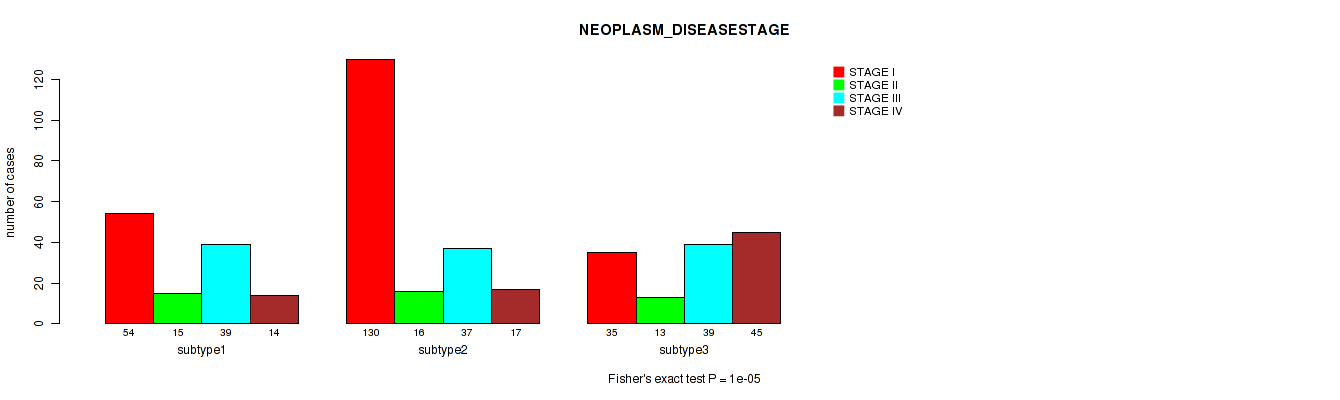 NEOPLASM_DISEASESTAGE

STAGE I
STAGE II
STAGE III
STAGE IV

number of cases

0
20
40
60
80
100
120

54 15 39 14
subtype1

130 16 37 17
subtype2

35 13 39 45
subtype3

Fisher's exact test P = 1e-05